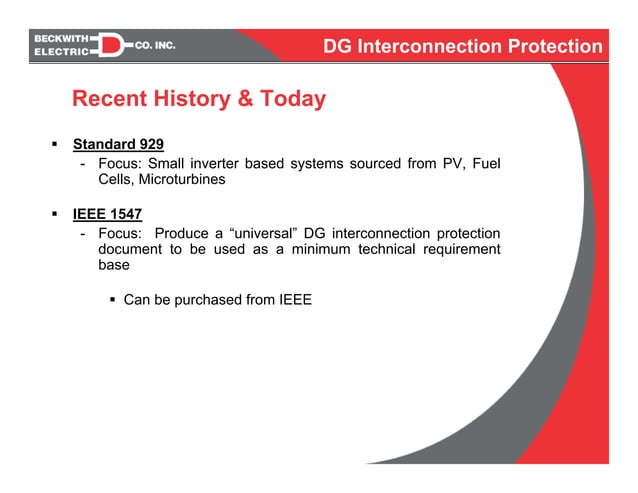 BECKWITH ELECTRIC CO. INC.

DG Interconnection Protection

Recent History & Today

▪ Standard 929
- Focus: Small inverter based systems sourced from PV, Fuel Cells, Microturbines

▪ IEEE 1547
- Focus: Produce a “universal” DG interconnection protection document to be used as a minimum technical requirement base

▪ Can be purchased from IEEE